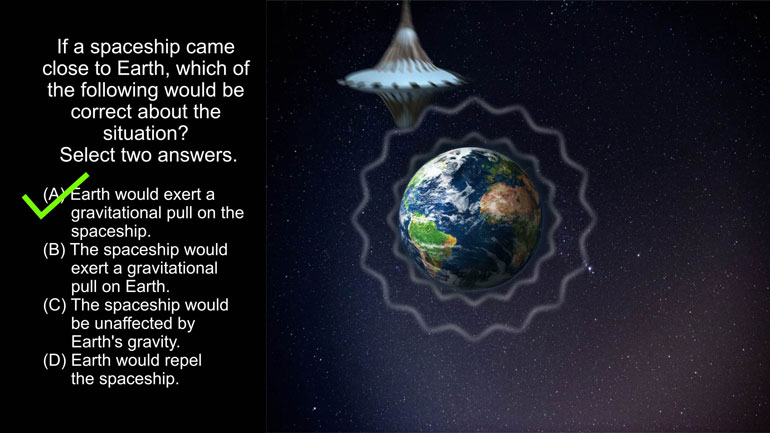 If a spaceship came close to Earth, which of the following would be correct about the situation?
Select two answers.

(A) Earth would exert a gravitational pull on the spaceship.
(B) The spaceship would exert a gravitational pull on Earth.
(C) The spaceship would be unaffected by Earth's gravity.
(D) Earth would repel the spaceship.